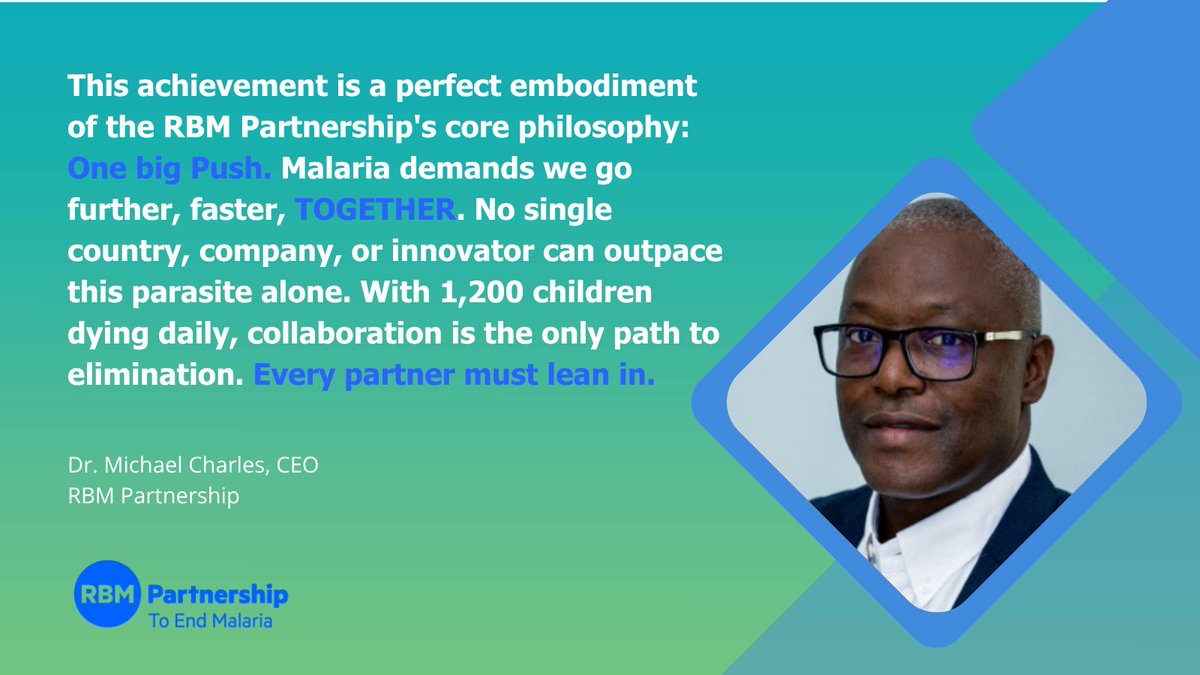 This achievement is a perfect embodiment of the RBM Partnership's core philosophy: One big Push. Malaria demands we go further, faster, TOGETHER. No single country, company, or innovator can outpace this parasite alone. With 1,200 children dying daily, collaboration is the only path to elimination. Every partner must lean in.

Dr. Michael Charles, CEO
RBM Partnership

RBM Partnership
To End Malaria